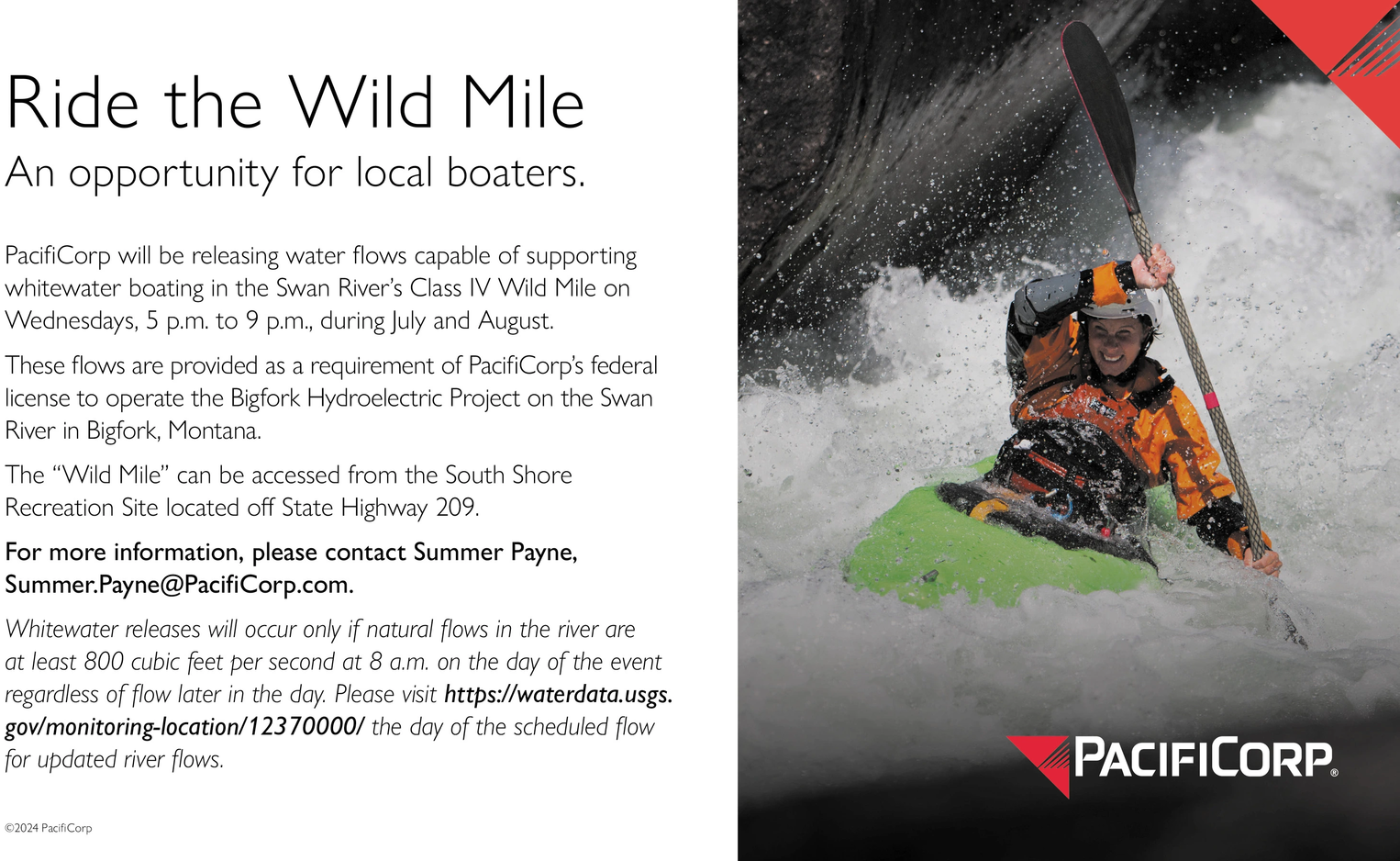 Ride the Wild Mile

An opportunity for local boaters.

PacifiCorp will be releasing water flows capable of supporting whitewater boating in the Swan River's Class IV Wild Mile on Wednesdays, 5 p.m. to 9 p.m., during July and August.

These flows are provided as a requirement of PacifiCorp's federal license to operate the Bigfork Hydroelectric Project on the Swan River in Bigfork, Montana.

The "Wild Mile" can be accessed from the South Shore Recreation Site located off State Highway 209.

For more information, please contact Summer Payne, Summer.Payne@PacifiCorp.com.

Whitewater releases will occur only if natural flows in the river are at least 800 cubic feet per second at 8 a.m. on the day of the event regardless of flow later in the day. Please visit https://waterdata.usgs.gov/monitoring-location/12370000/ the day of the scheduled flow for updated river flows.

©2024 PacifiCorp

PACIFICORP®